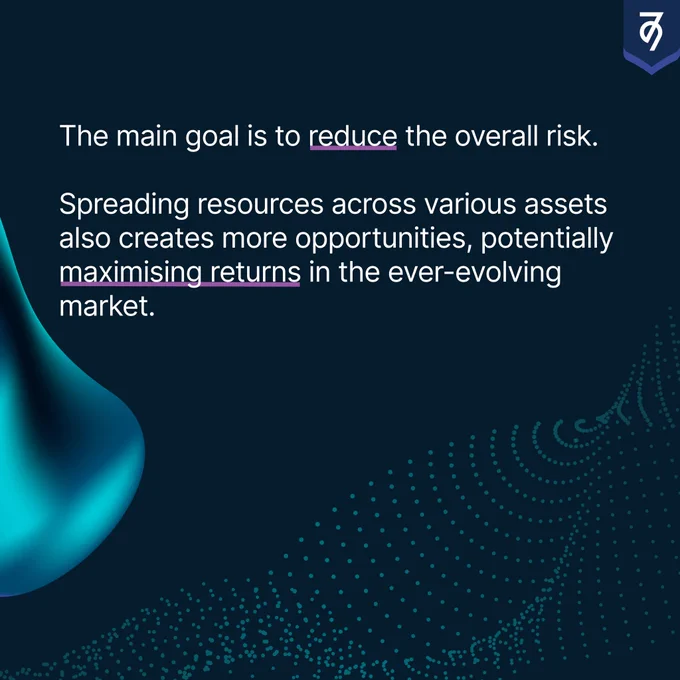 The main goal is to reduce the overall risk.

Spreading resources across various assets also creates more opportunities, potentially maximising returns in the ever-evolving market.